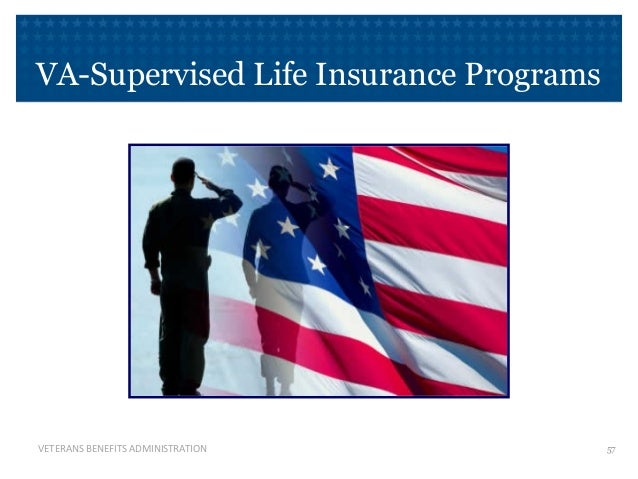 VA-Supervised Life Insurance Programs

VETERANS BENEFITS ADMINISTRATION

57